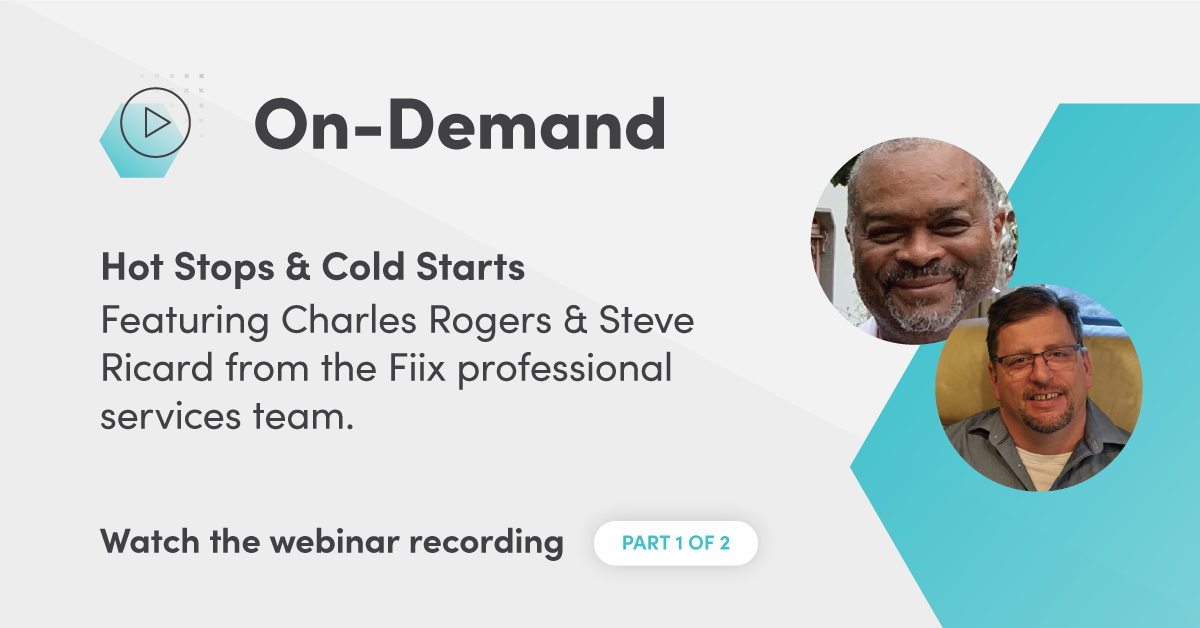 On-Demand

Hot Stops & Cold Starts
Featuring Charles Rogers & Steve Ricard from the Fiix professional services team.

Watch the webinar recording

PART 1 OF 2